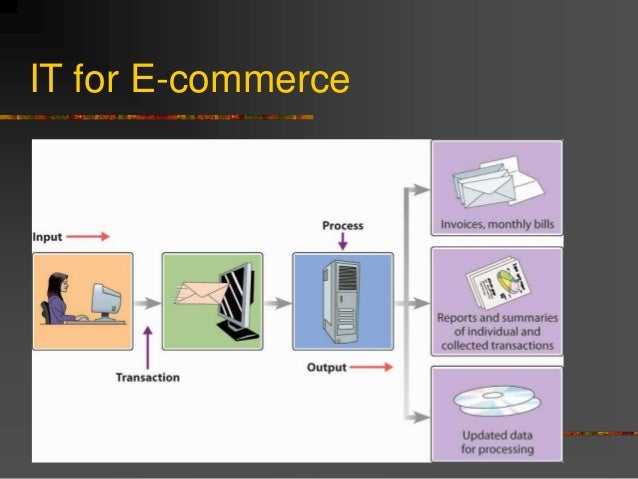 IT for E-commerce

Input

Transaction

Process

Output

Invoices, monthly bills

Reports and summaries of individual and collected transactions

Updated data for processing